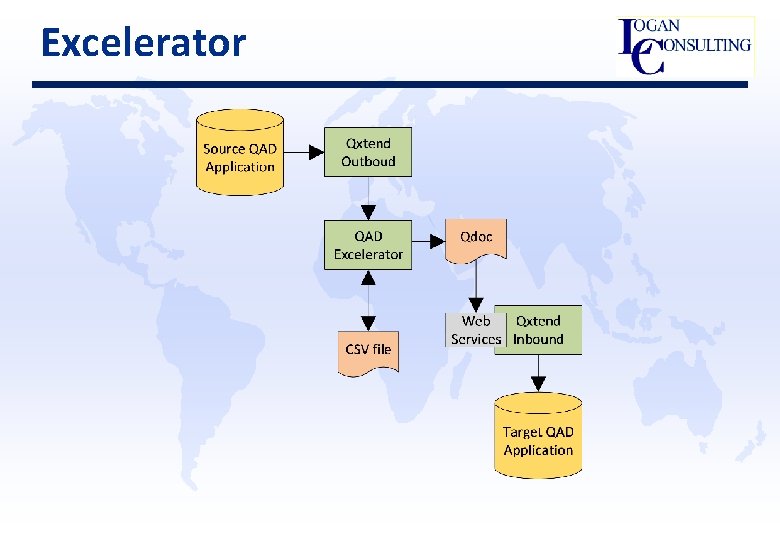 Excelerator

LOGAN CONSULTING

Source QAD Application

Qxtend Outboud

QAD Excelerator

Qdoc

CSV file

Web Services

Qxtend Inbound

Target QAD Application